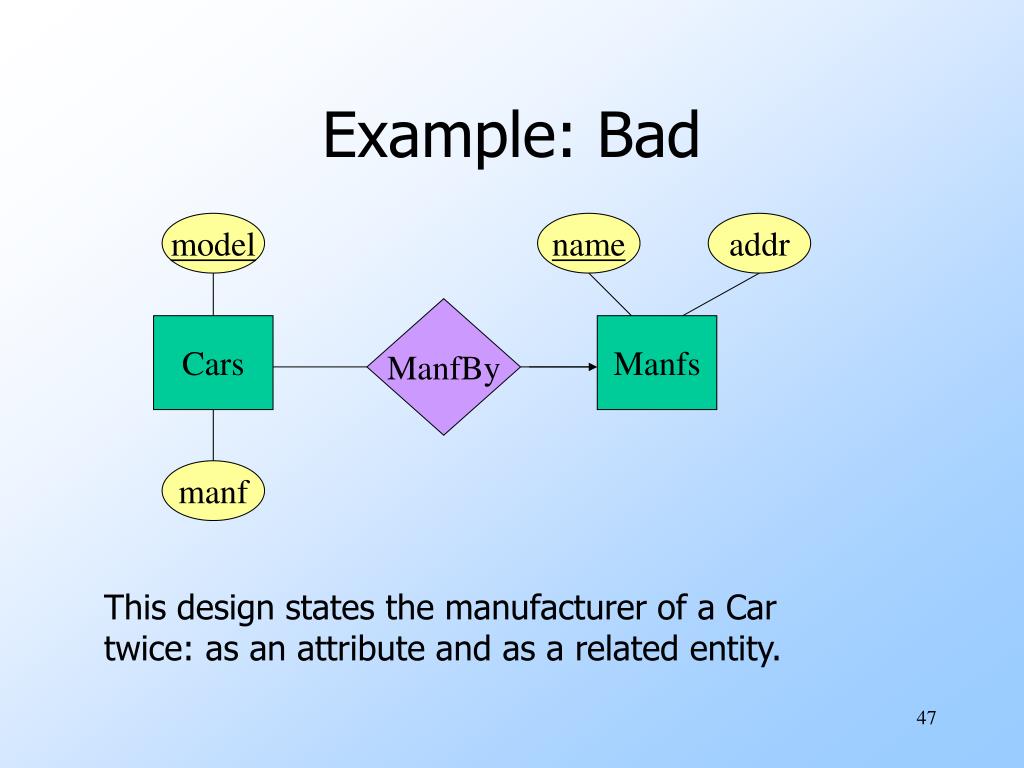 Example: Bad

model

name

addr

Cars

ManfBy

Manfs

manf

This design states the manufacturer of a Car twice: as an attribute and as a related entity.

47